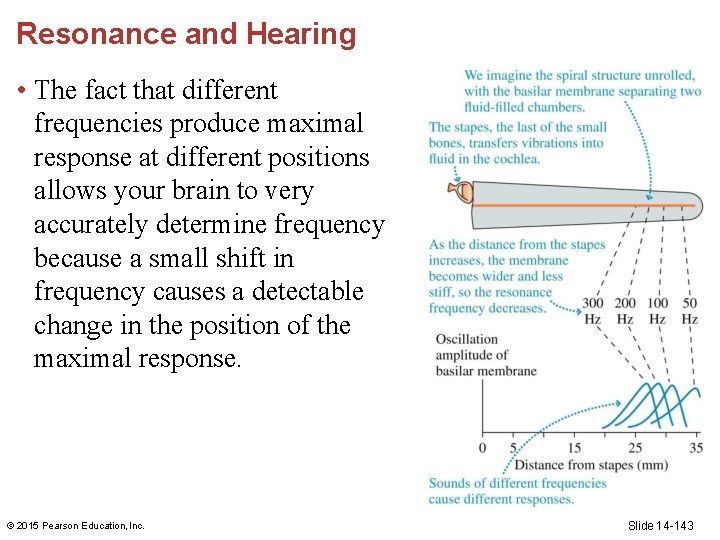 Resonance and Hearing

• The fact that different frequencies produce maximal response at different positions allows your brain to very accurately determine frequency because a small shift in frequency causes a detectable change in the position of the maximal response.

We imagine the spiral structure unrolled, with the basilar membrane separating two fluid-filled chambers.

The stapes, the last of the small bones, transfers vibrations into fluid in the cochlea.

As the distance from the stapes increases, the membrane becomes wider and less stiff, so the resonance frequency decreases.

300 Hz 200 Hz 100 Hz 50 Hz

Oscillation amplitude of basilar membrane

0 5 15 25 35

Distance from stapes (mm)

Sounds of different frequencies cause different responses.

© 2015 Pearson Education, Inc.

Slide 14-143